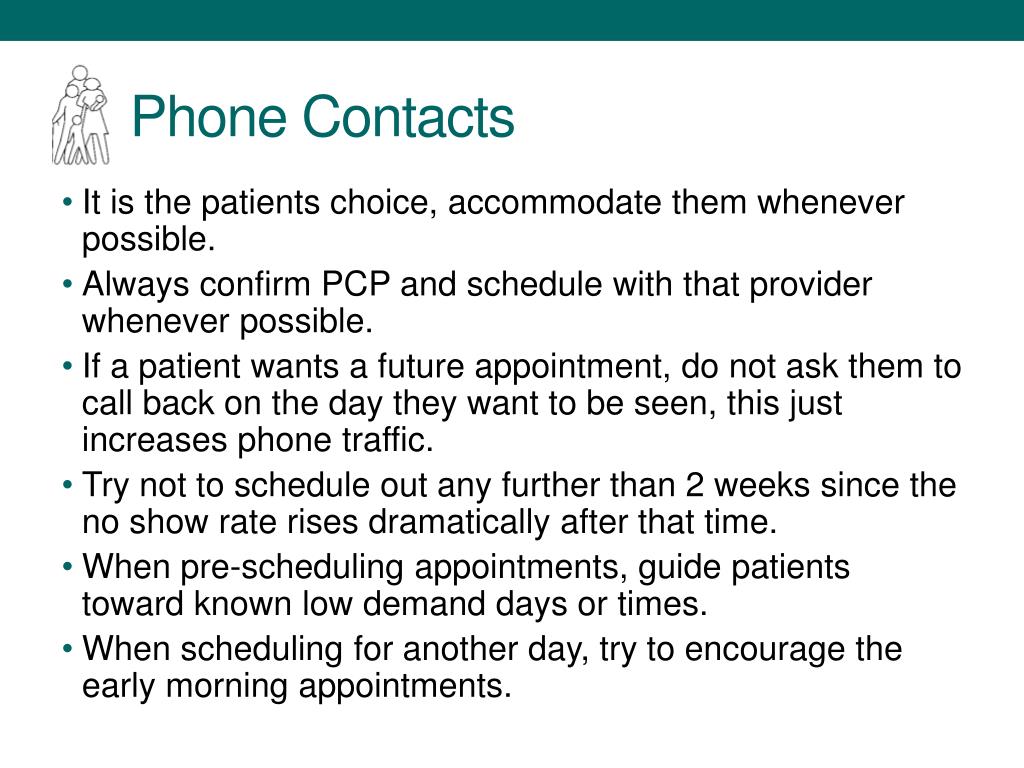 Phone Contacts

• It is the patients choice, accommodate them whenever possible.
• Always confirm PCP and schedule with that provider whenever possible.
• If a patient wants a future appointment, do not ask them to call back on the day they want to be seen, this just increases phone traffic.
• Try not to schedule out any further than 2 weeks since the no show rate rises dramatically after that time.
• When pre-scheduling appointments, guide patients toward known low demand days or times.
• When scheduling for another day, try to encourage the early morning appointments.